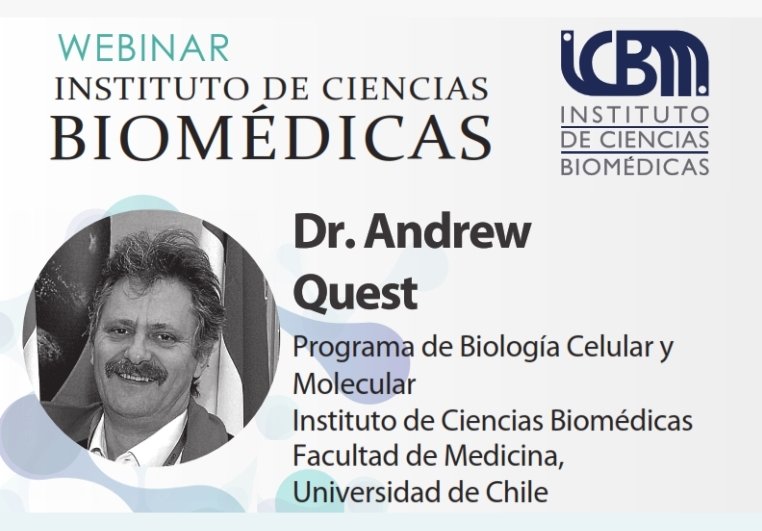 WEBINAR
INSTITUTO DE CIENCIAS
BIOMÉDICAS

ICBM
INSTITUTO
DE CIENCIAS
BIOMÉDICAS

Dr. Andrew Quest

Programa de Biología Celular y Molecular
Instituto de Ciencias Biomédicas
Facultad de Medicina,
Universidad de Chile